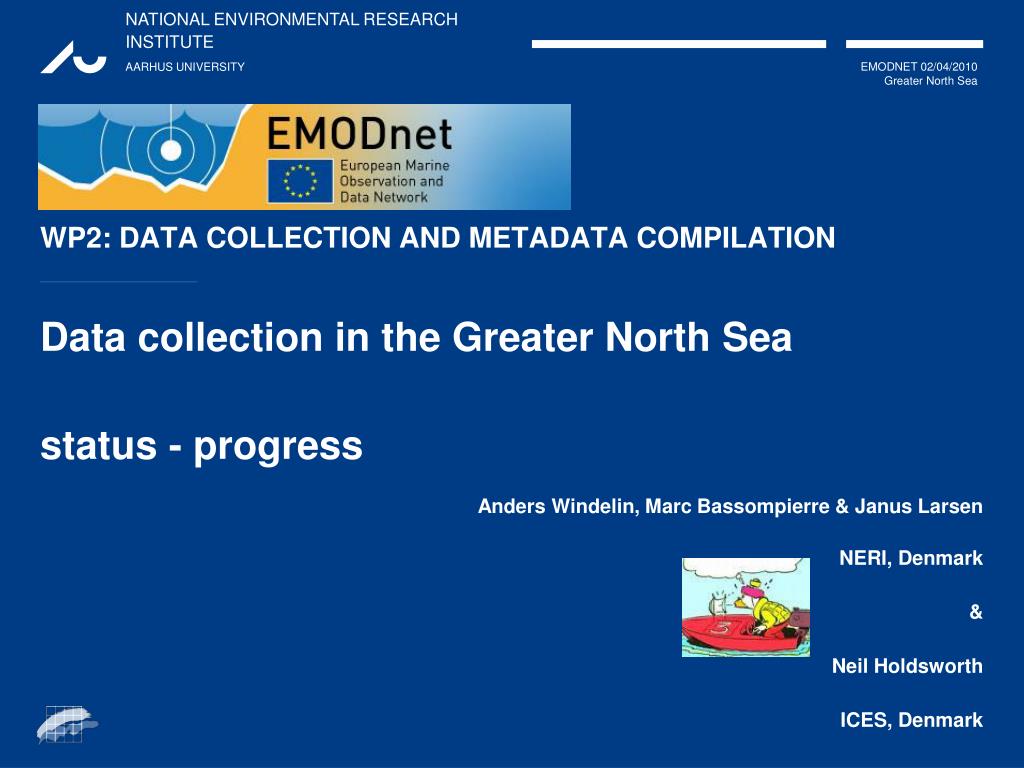 NATIONAL ENVIRONMENTAL RESEARCH INSTITUTE

AARHUS UNIVERSITY

EMODNET 02/04/2010
Greater North Sea

EMODnet
European Marine Observation and Data Network

WP2: DATA COLLECTION AND METADATA COMPILATION

Data collection in the Greater North Sea

status - progress

Anders Windelin, Marc Bassompierre & Janus Larsen

NERI, Denmark

&

Neil Holdsworth

ICES, Denmark